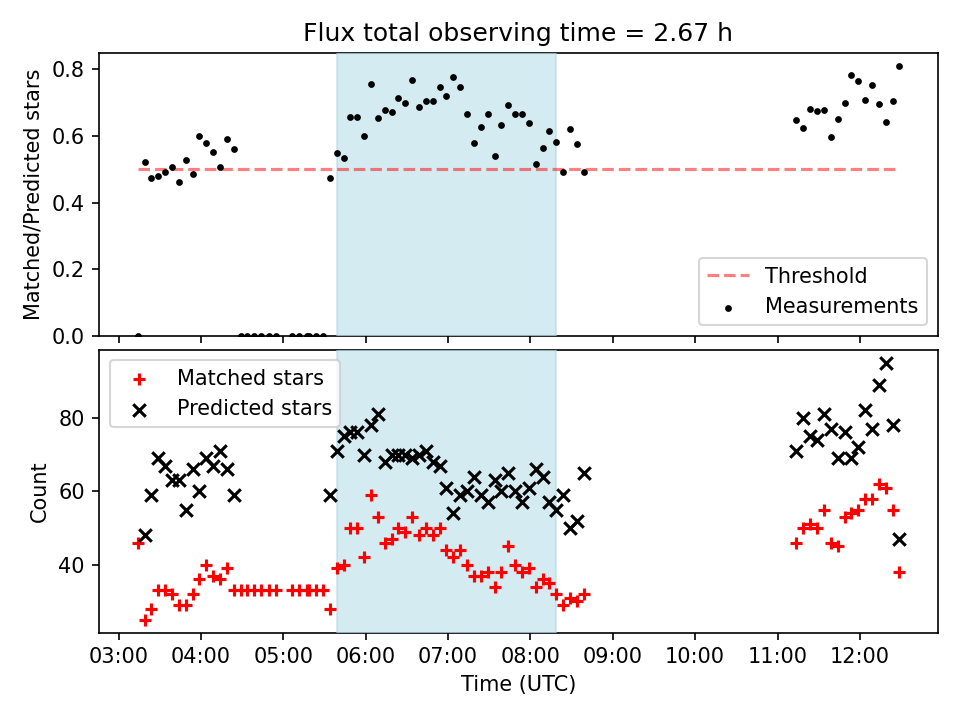 Flux total observing time = 2.67 h

Matched/Predicted stars

0.8
0.6
0.4
0.2
0.0

Threshold
Measurements

Matched stars
Predicted stars

Count

80
60
40

03:00 04:00 05:00 06:00 07:00 08:00 09:00 10:00 11:00 12:00

Time (UTC)